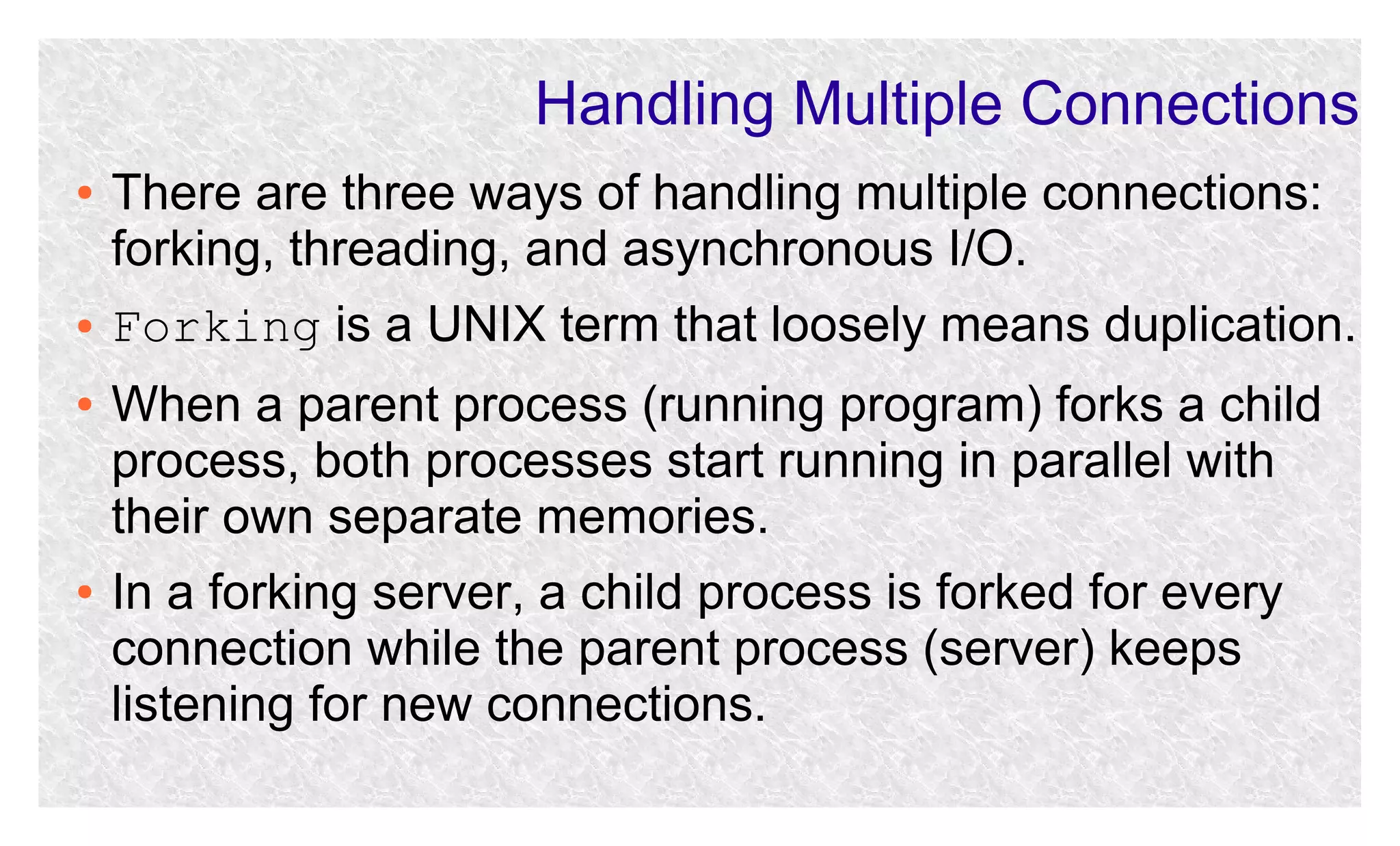 Handling Multiple Connections

• There are three ways of handling multiple connections: forking, threading, and asynchronous I/O.

• Forking is a UNIX term that loosely means duplication.

• When a parent process (running program) forks a child process, both processes start running in parallel with their own separate memories.

• In a forking server, a child process is forked for every connection while the parent process (server) keeps listening for new connections.